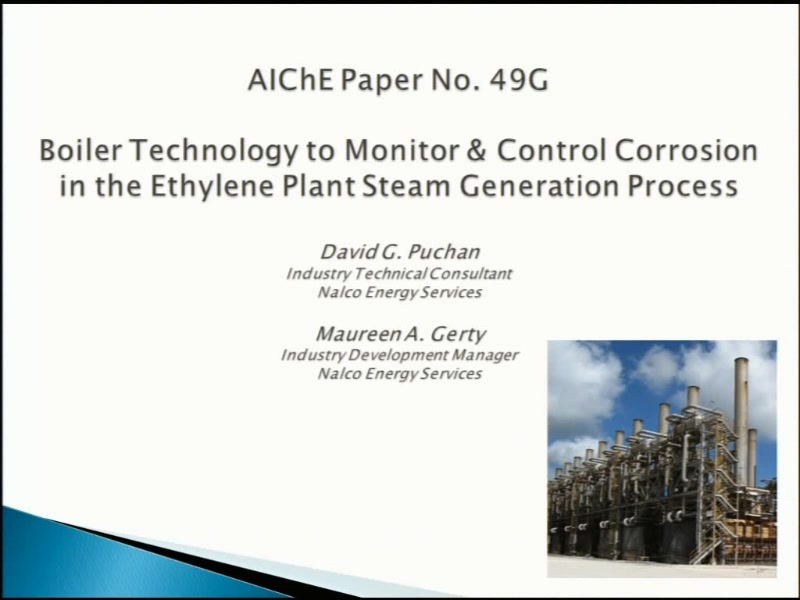 AIChE Paper No. 49G

Boiler Technology to Monitor & Control Corrosion in the Ethylene Plant Steam Generation Process

David G. Puchan
Industry Technical Consultant
Nalco Energy Services

Maureen A. Gerty
Industry Development Manager
Nalco Energy Services